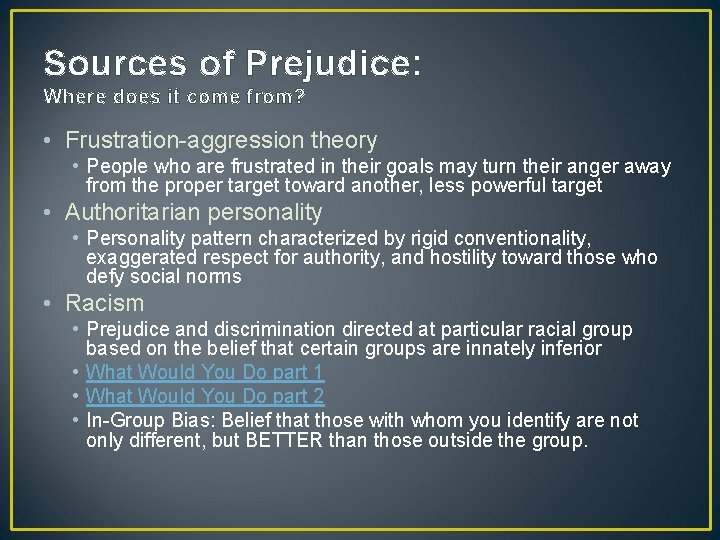 Sources of Prejudice:
Where does it come from?

• Frustration-aggression theory
• People who are frustrated in their goals may turn their anger away from the proper target toward another, less powerful target
• Authoritarian personality
• Personality pattern characterized by rigid conventionality, exaggerated respect for authority, and hostility toward those who defy social norms
• Racism
• Prejudice and discrimination directed at particular racial group based on the belief that certain groups are innately inferior
• What Would You Do part 1
• What Would You Do part 2
• In-Group Bias: Belief that those with whom you identify are not only different, but BETTER than those outside the group.